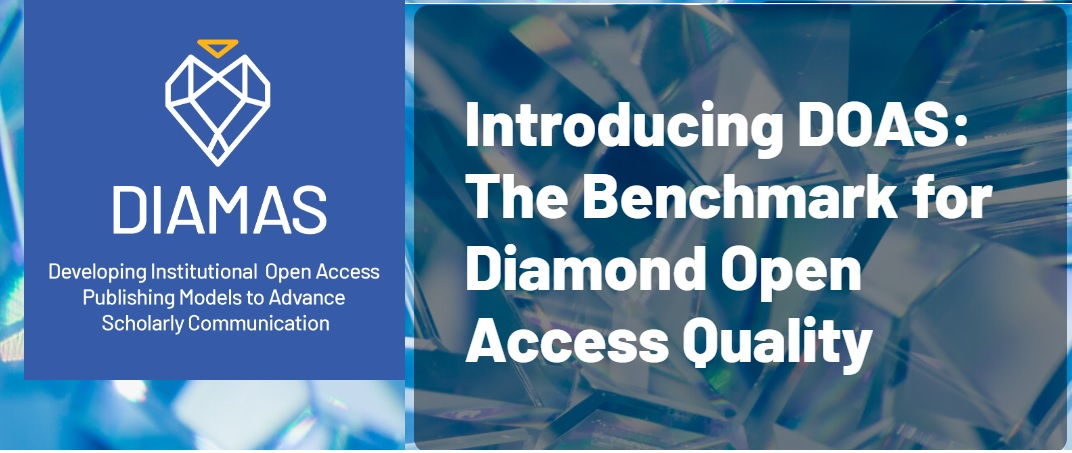 DIAMAS

Developing Institutional Open Access Publishing Models to Advance Scholarly Communication

Introducing DOAS: The Benchmark for Diamond Open Access Quality